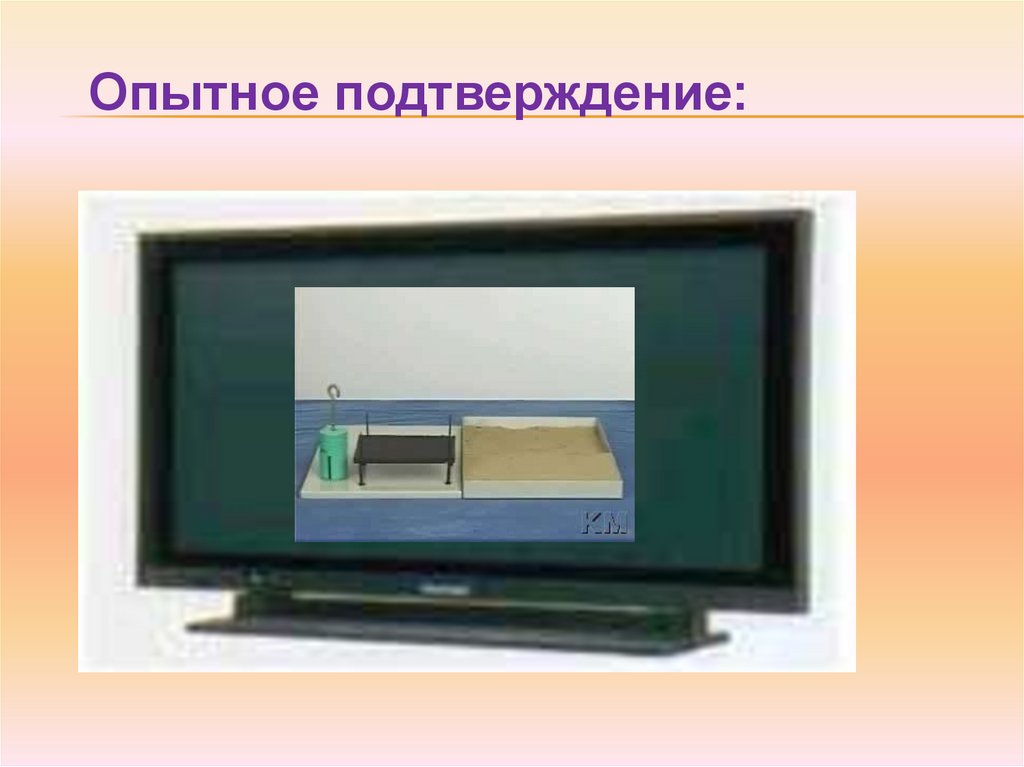 Опытное подтверждение:

KM